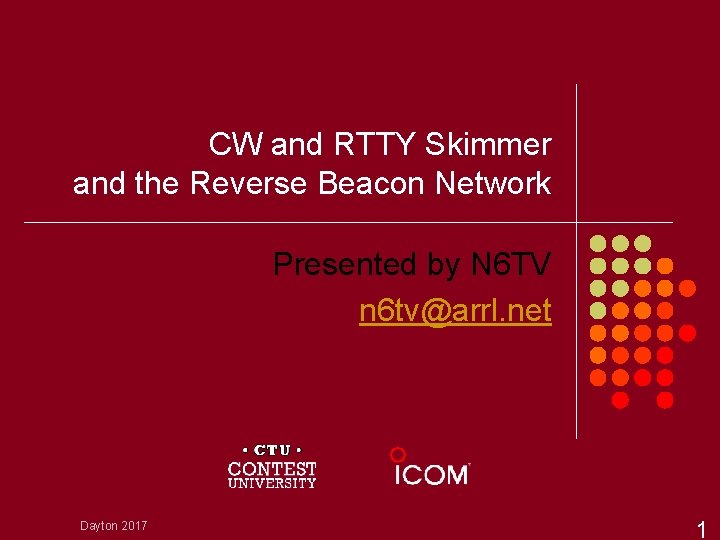 CW and RTTY Skimmer
and the Reverse Beacon Network

Presented by N6TV

n6tv@arrl.net

• CTU •
CONTEST
UNIVERSITY

ICOM

Dayton 2017

1